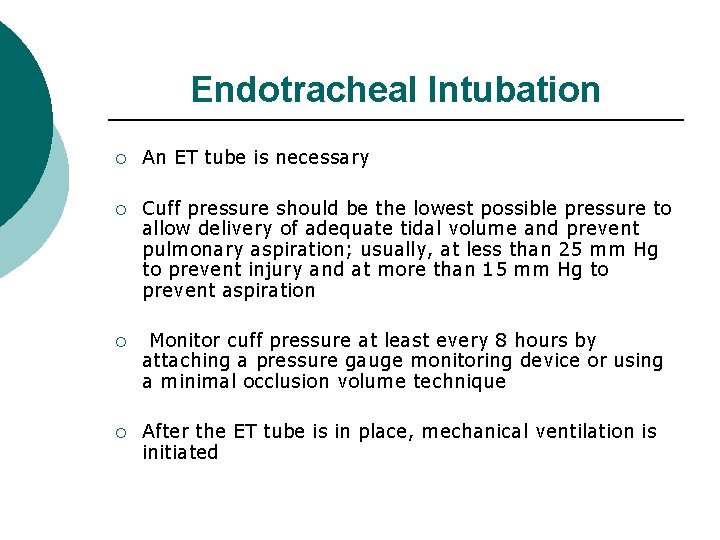 Endotracheal Intubation

○ An ET tube is necessary

○ Cuff pressure should be the lowest possible pressure to allow delivery of adequate tidal volume and prevent pulmonary aspiration; usually, at less than 25 mm Hg to prevent injury and at more than 15 mm Hg to prevent aspiration

○ Monitor cuff pressure at least every 8 hours by attaching a pressure gauge monitoring device or using a minimal occlusion volume technique

○ After the ET tube is in place, mechanical ventilation is initiated